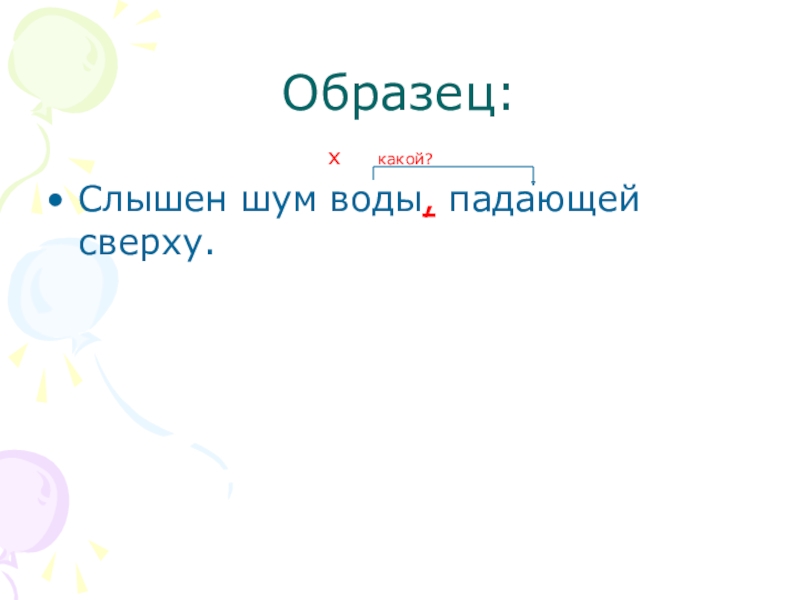 Образец:

х какой?

• Слышен шум воды, падающей сверху.